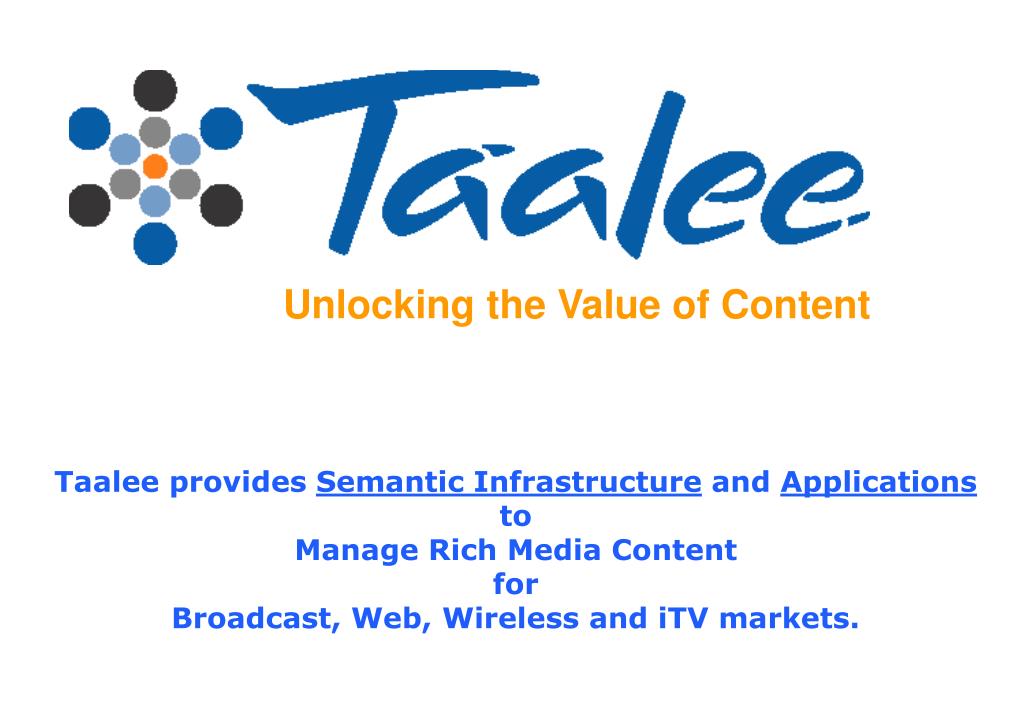 Taalee

Unlocking the Value of Content

Taalee provides Semantic Infrastructure and Applications to Manage Rich Media Content for Broadcast, Web, Wireless and iTV markets.